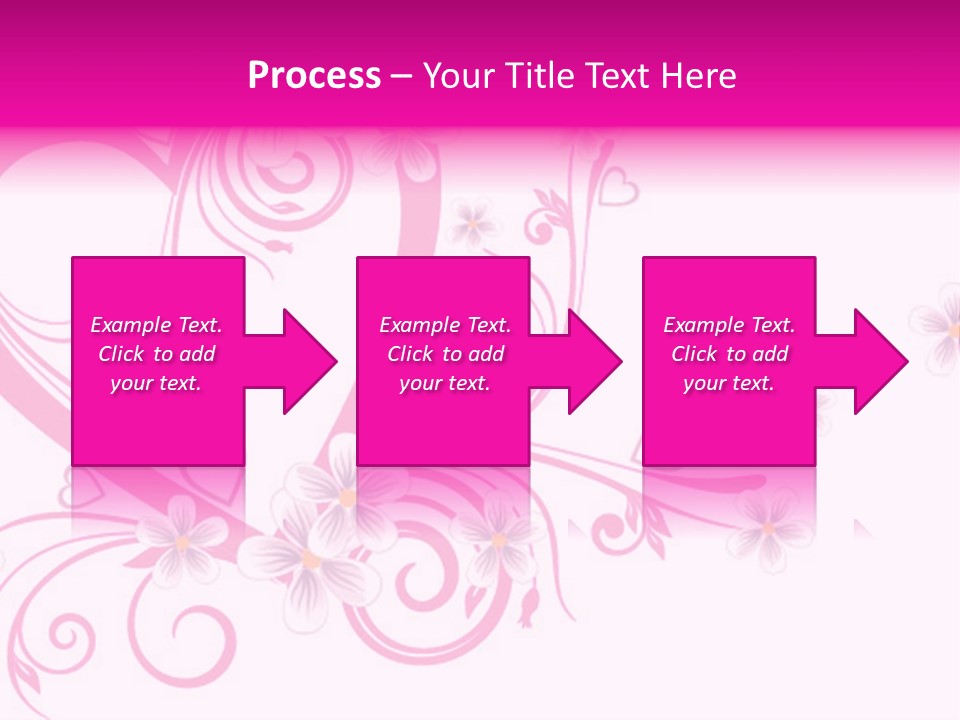 Process – Your Title Text Here

Example Text. Click to add your text.

Example Text. Click to add your text.

Example Text. Click to add your text.